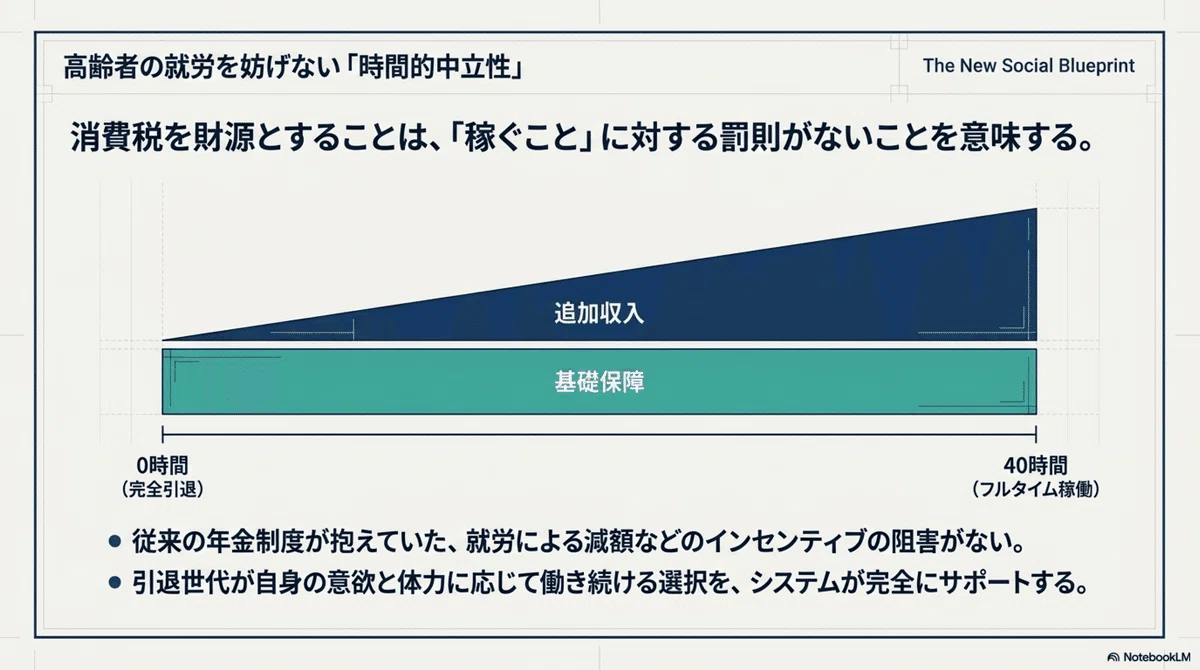 高齢者の就労を妨げない「時間的中立性」

The New Social Blueprint

消費税を財源とすることは、「稼ぐこと」に対する罰則がないことを意味する。

追加収入

基礎保障

0時間
(完全引退)

40時間
(フルタイム稼働)

• 従来の年金制度が抱えていた、就労による減額などのインセンティブの阻害がない。
• 引退世代が自身の意欲と体力に応じて働き続ける選択を、システムが完全にサポートする。

NotebookLM